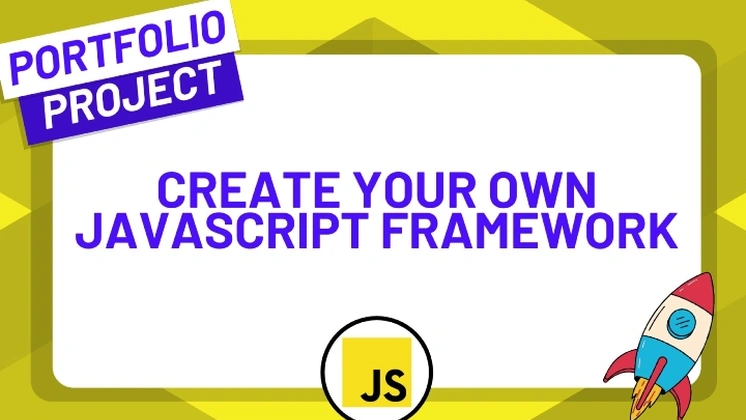 PORTFOLIO
PROJECT

CREATE YOUR OWN JAVASCRIPT FRAMEWORK

JS